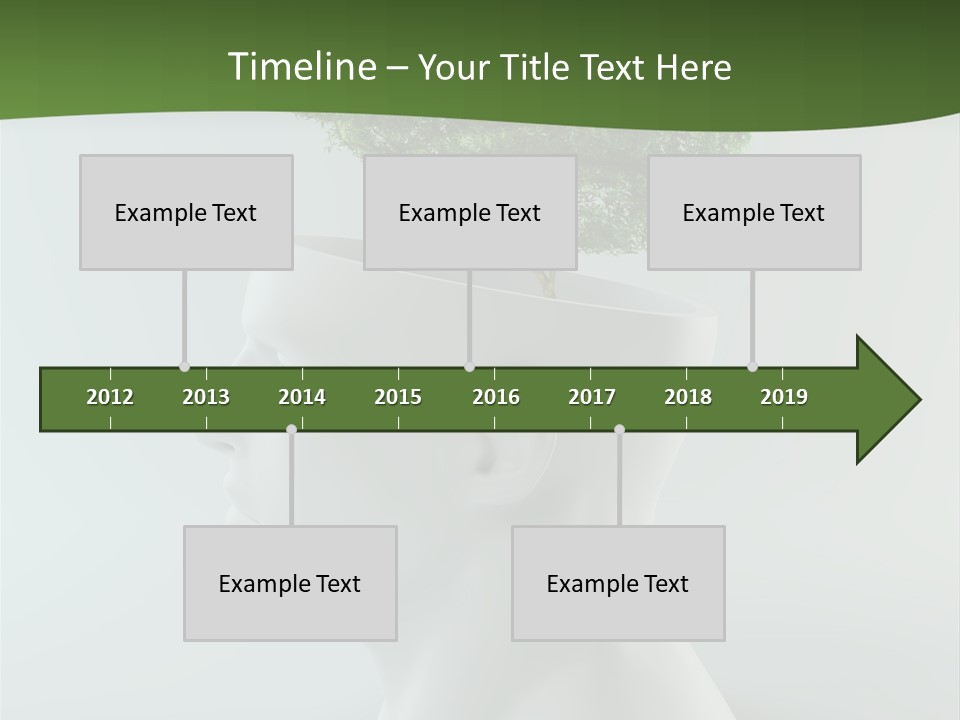 Timeline – Your Title Text Here

Example Text

Example Text

Example Text

2012 2013 2014 2015 2016 2017 2018 2019

Example Text

Example Text